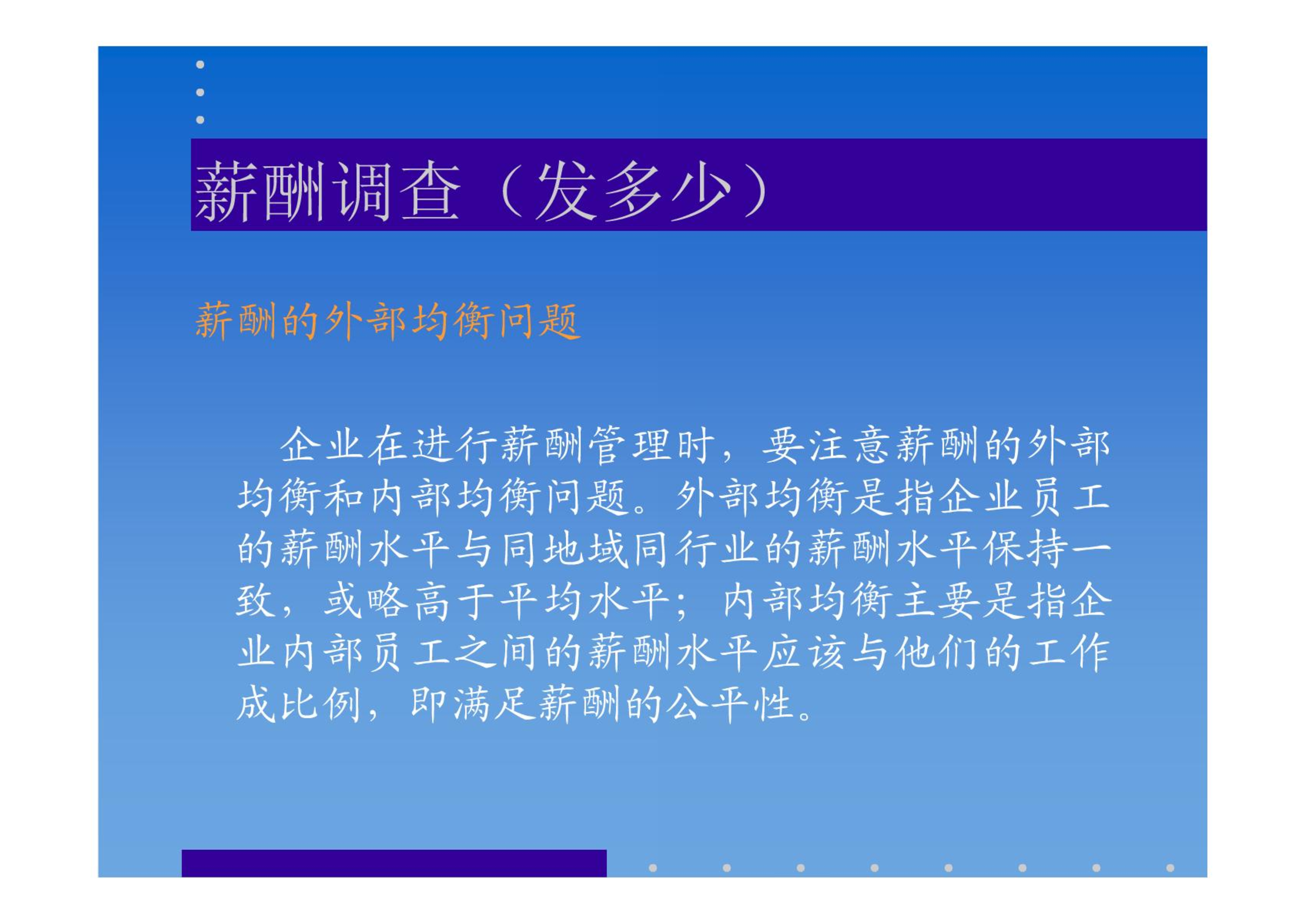 薪酬调查（发多少）

薪酬的外部均衡问题

企业在进行薪酬管理时，要注意薪酬的外部均衡和内部均衡问题。外部均衡是指企业员工的薪酬水平与同地域同行业的薪酬水平保持一致，或略高于平均水平；内部均衡主要是指企业内部员工之间的薪酬水平应该与他们的工作成比例，即满足薪酬的公平性。